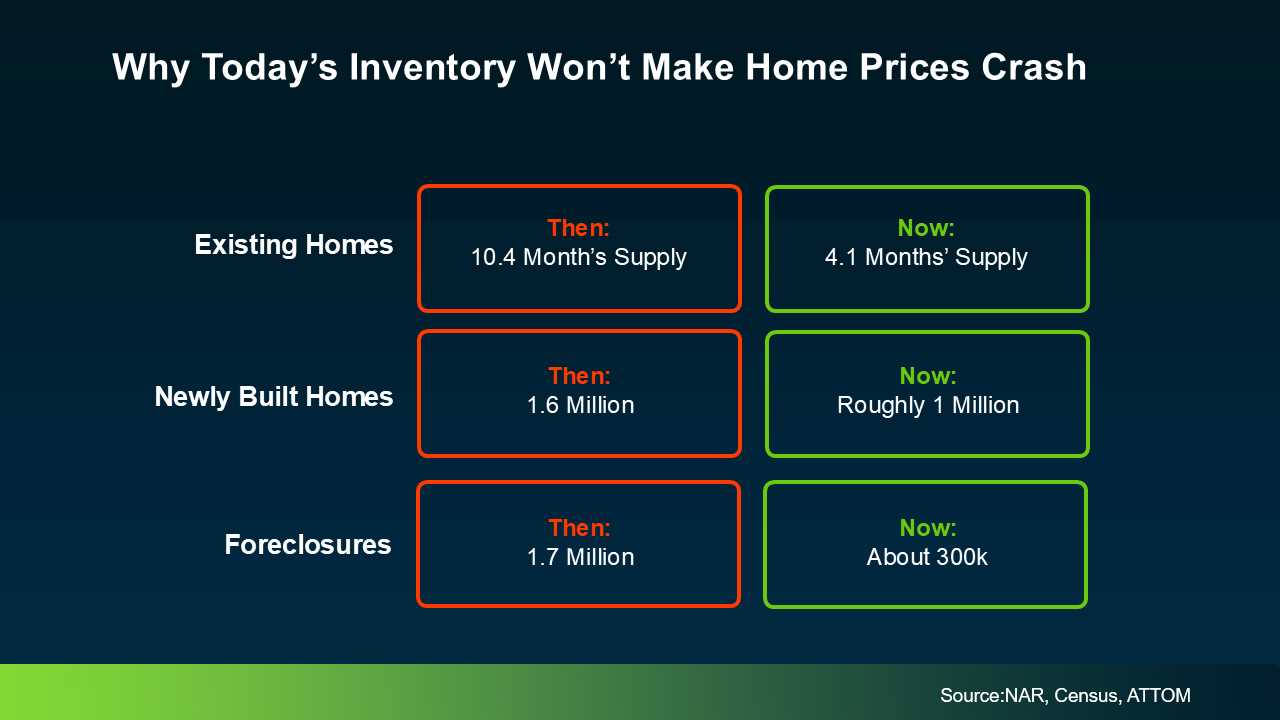 Why Today's Inventory Won't Make Home Prices Crash

Existing Homes

Then:
10.4 Month's Supply

Now:
4.1 Months' Supply

Newly Built Homes

Then:
1.6 Million

Now:
Roughly 1 Million

Foreclosures

Then:
1.7 Million

Now:
About 300k

Source:NAR, Census, ATTOM